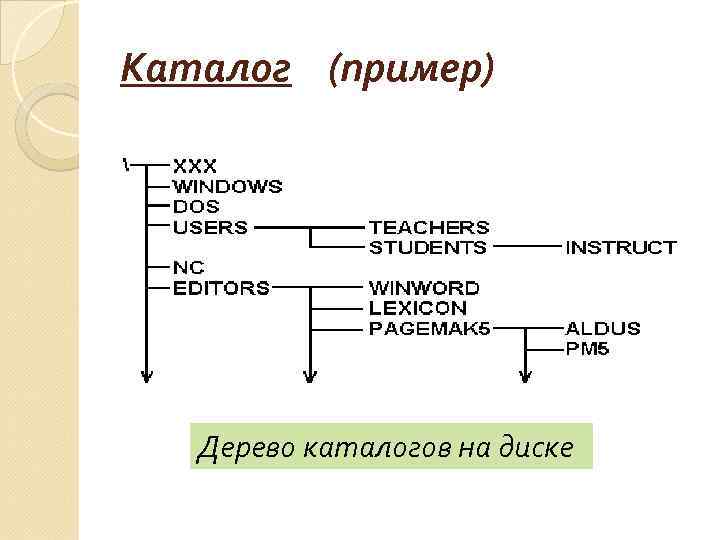 Каталог (пример)

\ XXX
WINDOWS
DOS
USERS TEACHERS
STUDENTS INSTRUCT
NC
EDITORS WINWORD
LEXICON
PAGEMAK5 ALDUS
PM5

Дерево каталогов на диске